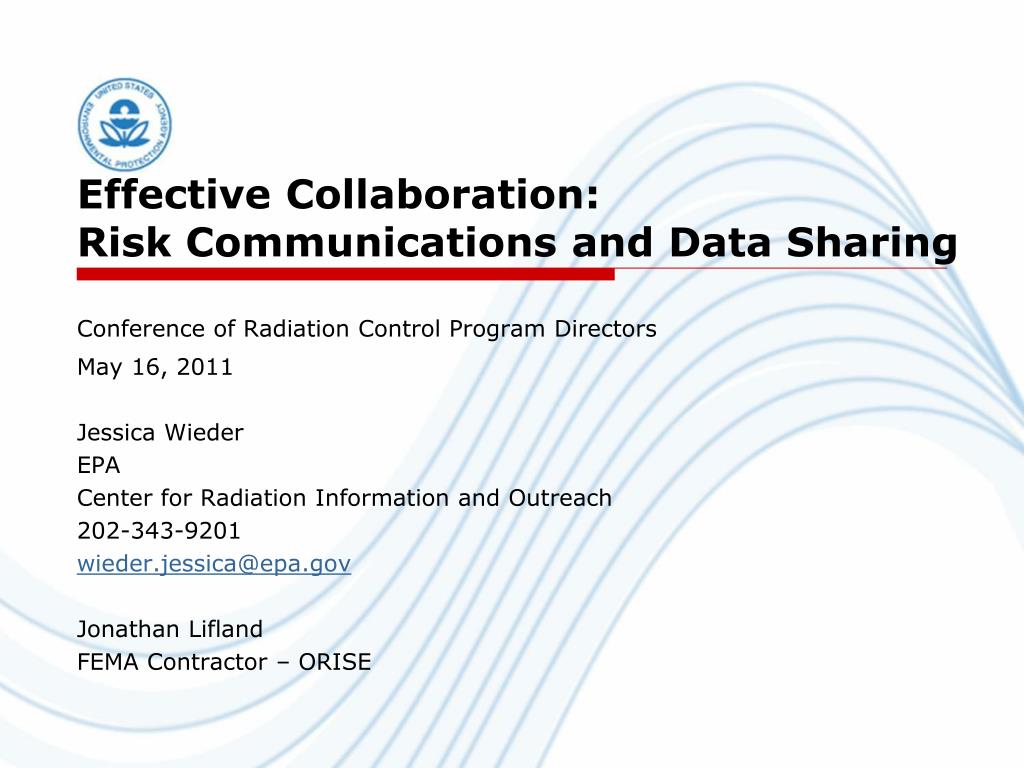 UNITED STATES ENVIRONMENTAL PROTECTION AGENCY

Effective Collaboration:
Risk Communications and Data Sharing

Conference of Radiation Control Program Directors
May 16, 2011

Jessica Wieder
EPA
Center for Radiation Information and Outreach
202-343-9201
wieder.jessica@epa.gov

Jonathan Lifland
FEMA Contractor – ORISE